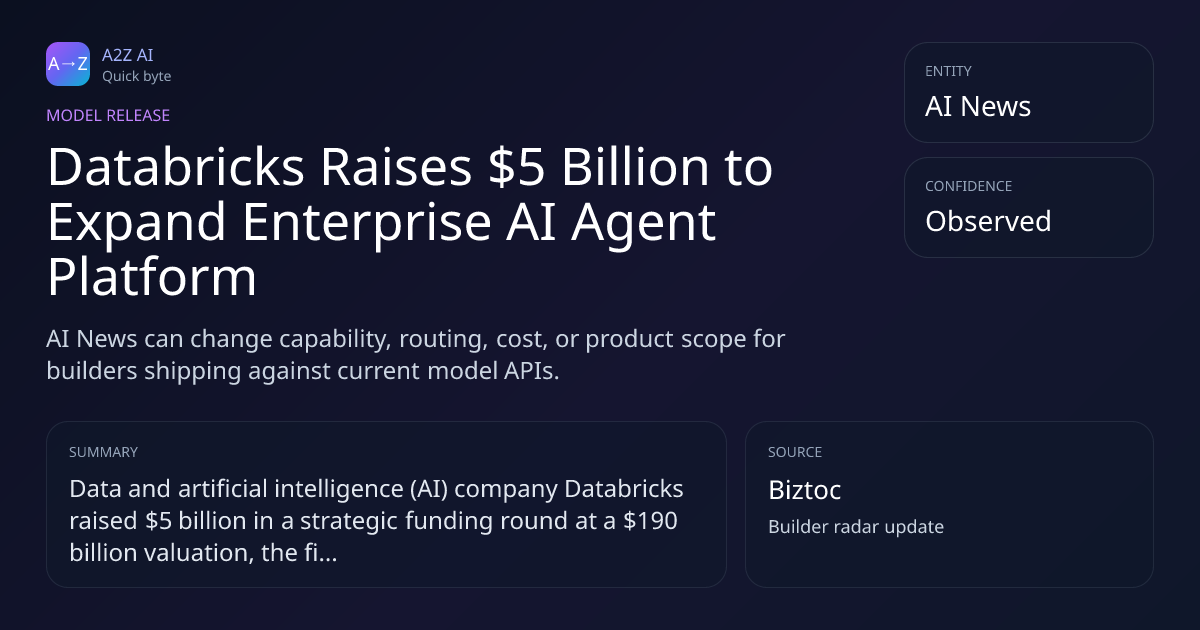 A→Z

A2Z AI
Quick byte

MODEL RELEASE

Databricks Raises \$5 Billion to Expand Enterprise AI Agent Platform

AI News can change capability, routing, cost, or product scope for builders shipping against current model APIs.

ENTITY
AI News

CONFIDENCE
Observed

SUMMARY
Data and artificial intelligence (AI) company Databricks raised \$5 billion in a strategic funding round at a \$190 billion valuation, the fi...

SOURCE
Biztoc
Builder radar update